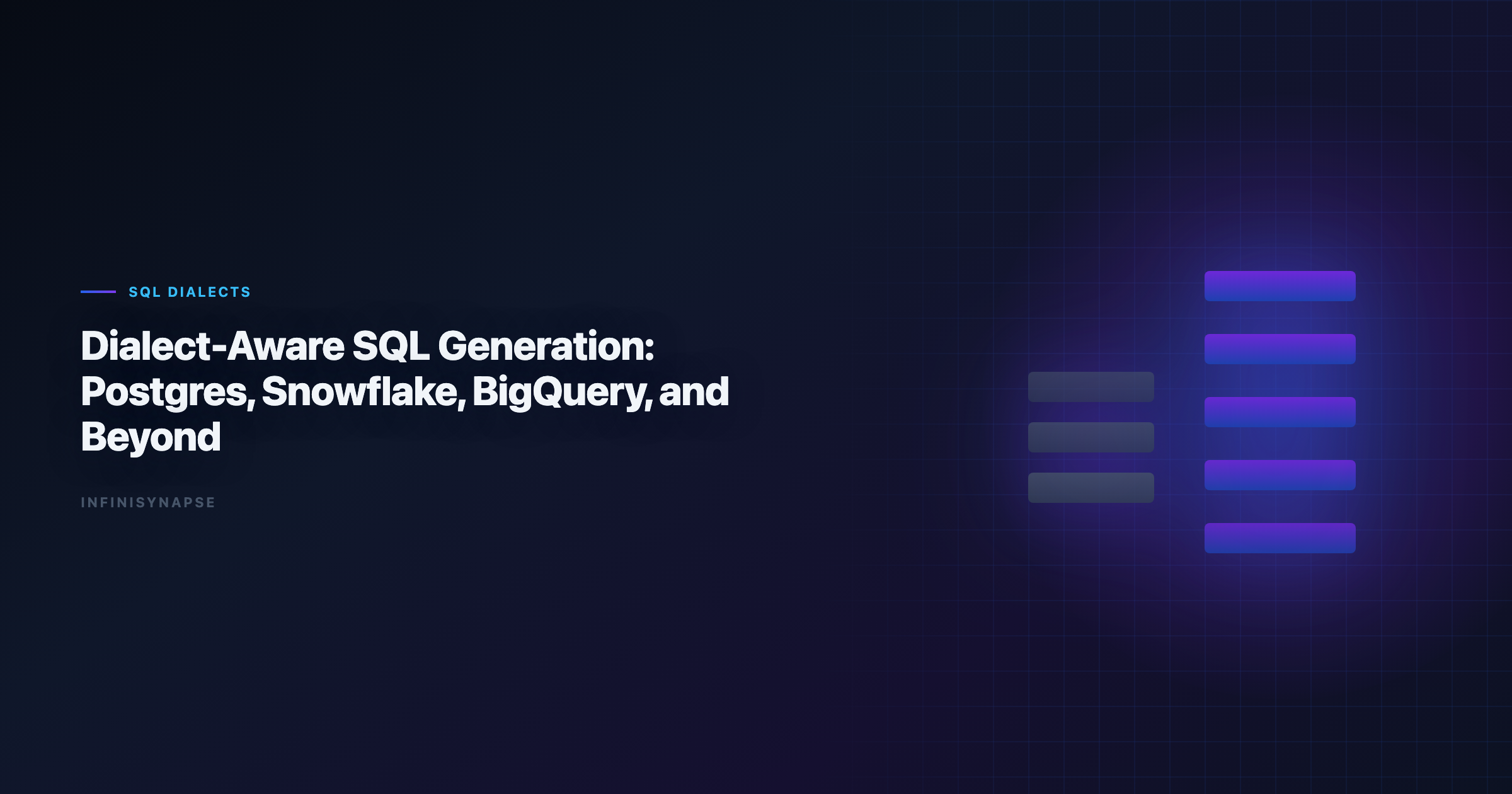 SQL DIALECTS

Dialect-Aware SQL Generation: Postgres, Snowflake, BigQuery, and Beyond

INFINISYNAPSE